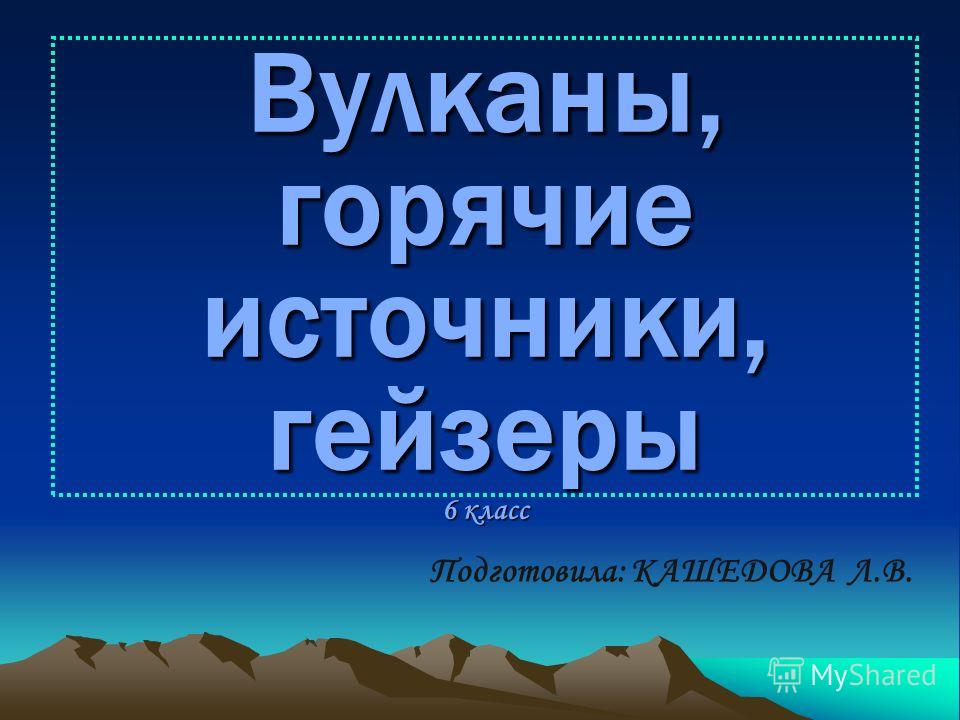 Вулканы, горячие источники, гейзеры

6 класс

Подготовила: КАШЕДОВА Л.В.

MyShared